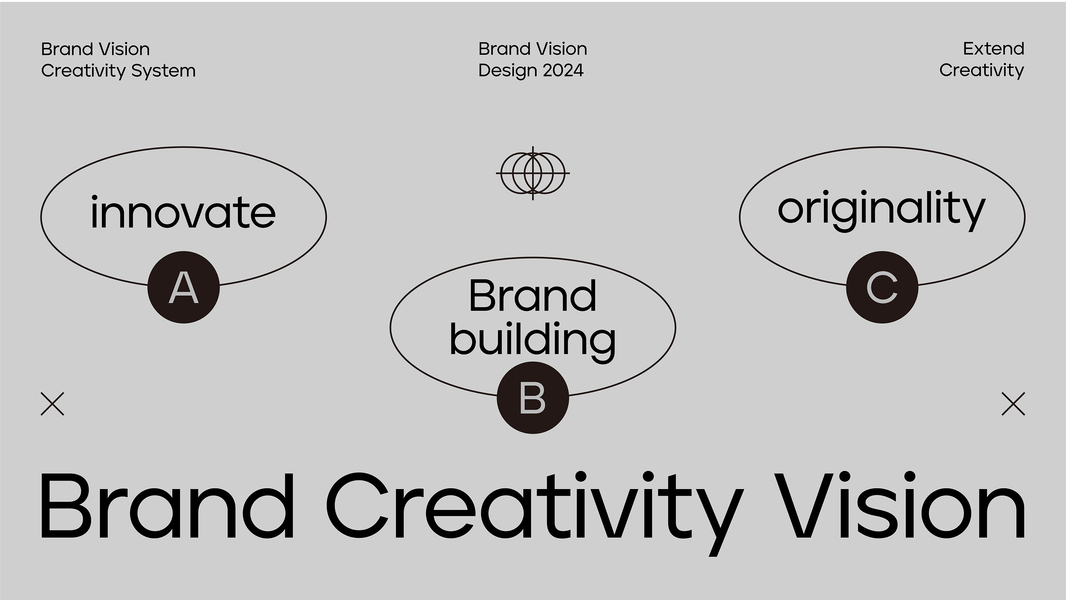 Brand Vision
Creativity System

Brand Vision
Design 2024

Extend
Creativity

innovate

A

Brand
building

B

originality

C

Brand Creativity Vision